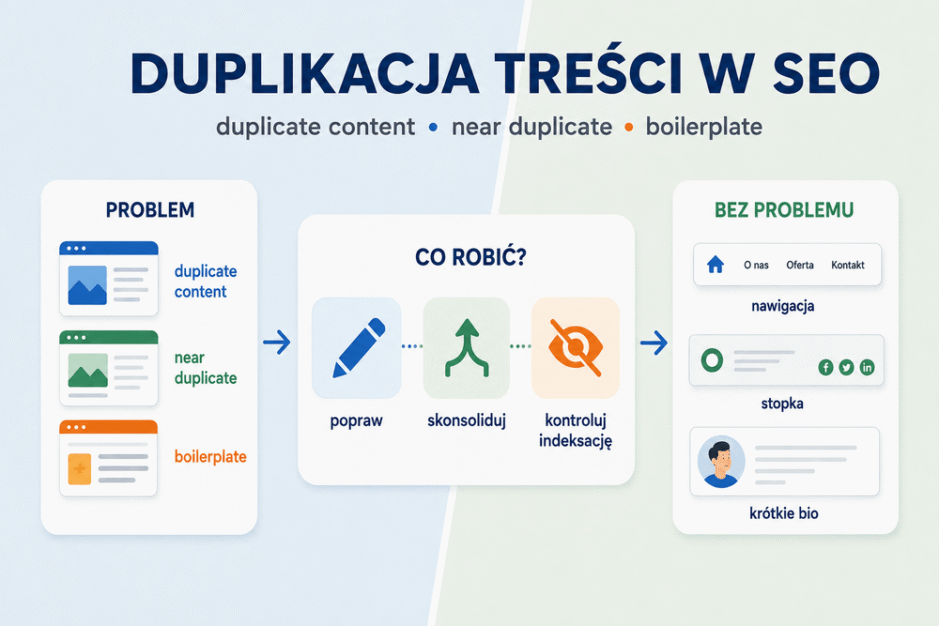 DUPLIKACJA TREŚCI W SEO

duplicate content • near duplicate • boilerplate

PROBLEM

duplicate content

near duplicate

boilerplate

CO ROBIĆ?

popraw

skonsoliduj

kontroluj indeksację

BEZ PROBLEMU

O nas Oferta Kontakt

nawigacja

stopka

krótkie bio